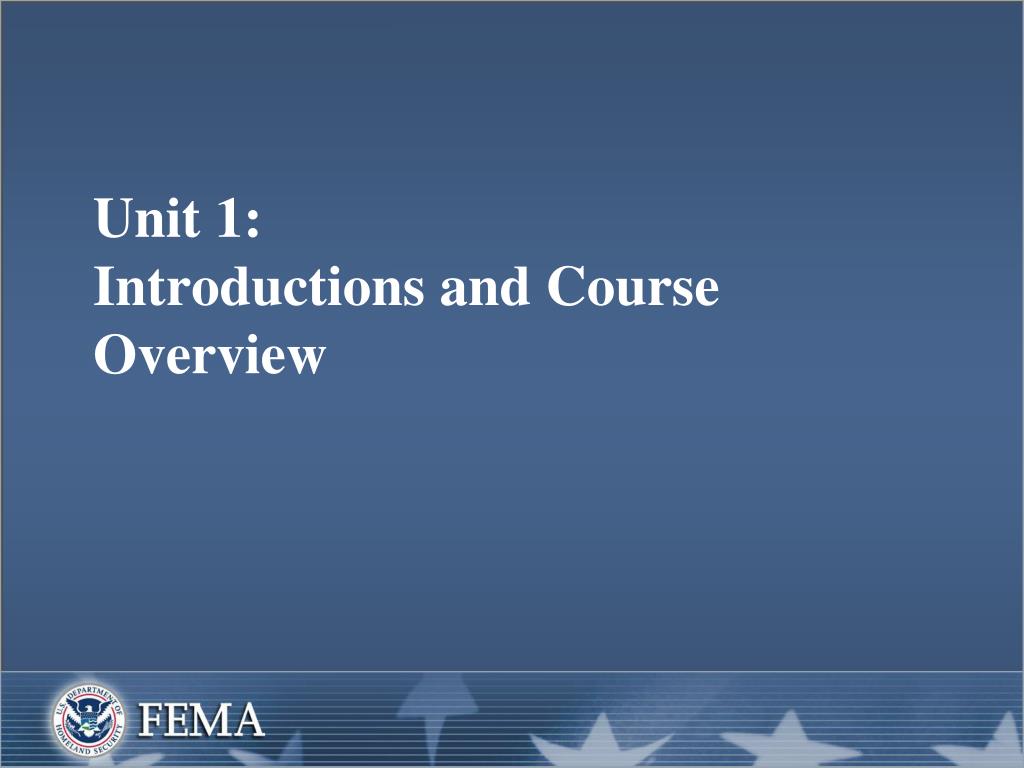 Unit 1:
Introductions and Course Overview

U.S. DEPARTMENT OF HOMELAND SECURITY

FEMA